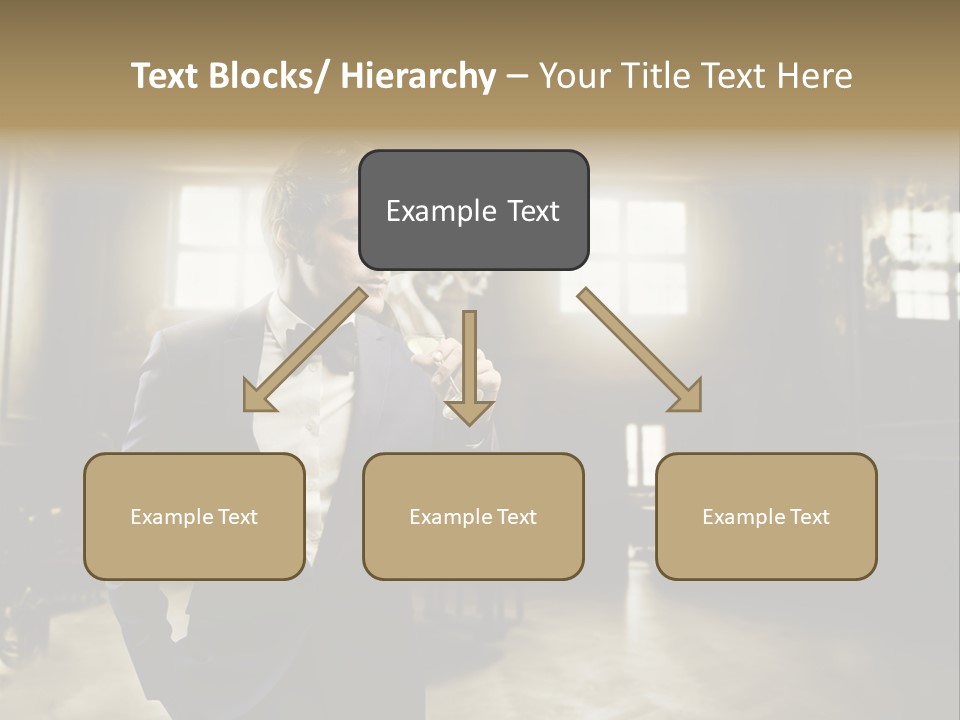 Text Blocks/ Hierarchy – Your Title Text Here

Example Text

Example Text

Example Text

Example Text